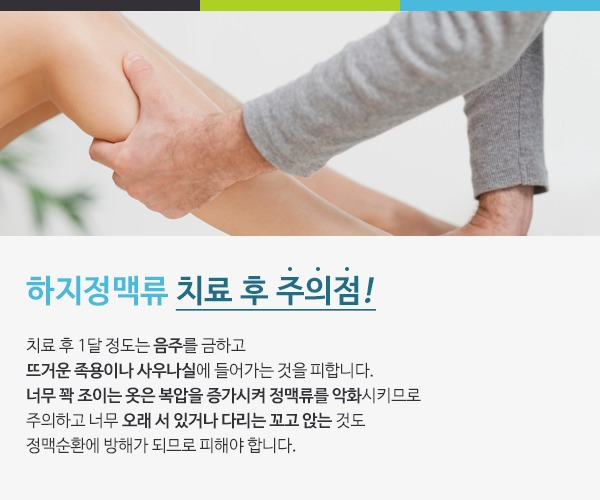 하지정맥류 치료 후 주의점!

치료 후 1달 정도는 음주를 금하고
뜨거운 족용이나 사우나실에 들어가는 것을 피합니다.
너무 꽉 조이는 옷은 복압을 증가시켜 정맥류를 악화시키므로
주의하고 너무 오래 서 있거나 다리는 꼬고 앉는 것도
정맥순환에 방해가 되므로 피해야 합니다.